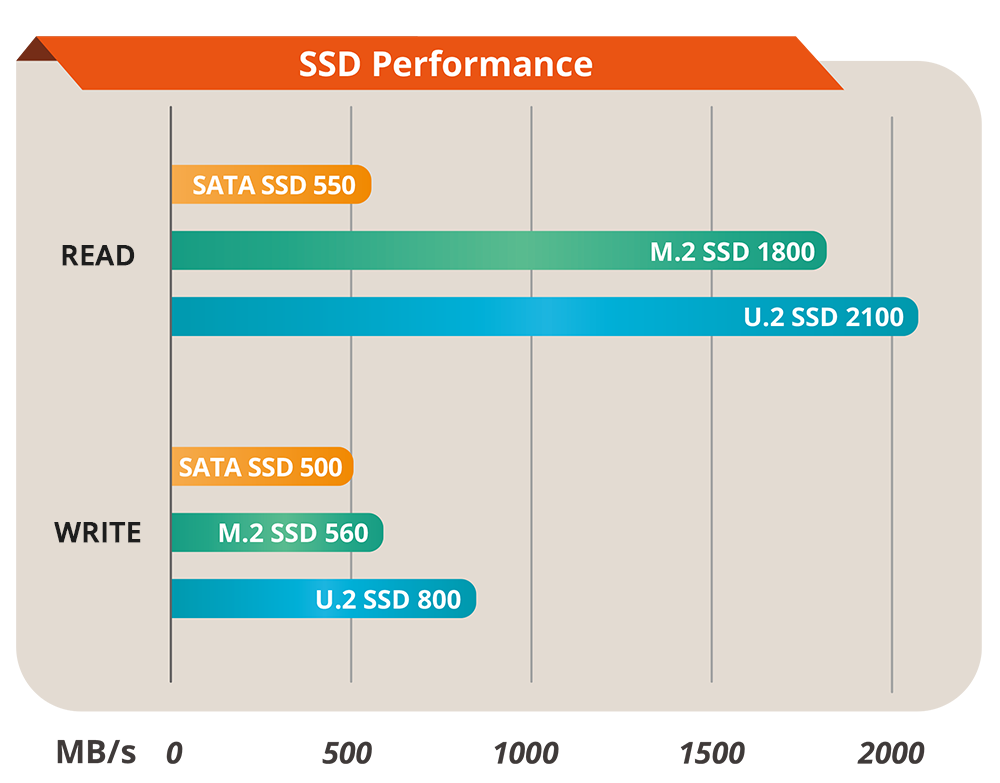 SSD Performance

READ

SATA SSD 550

M.2 SSD 1800

U.2 SSD 2100

WRITE

SATA SSD 500

M.2 SSD 560

U.2 SSD 800

MB/s 0 500 1000 1500 2000